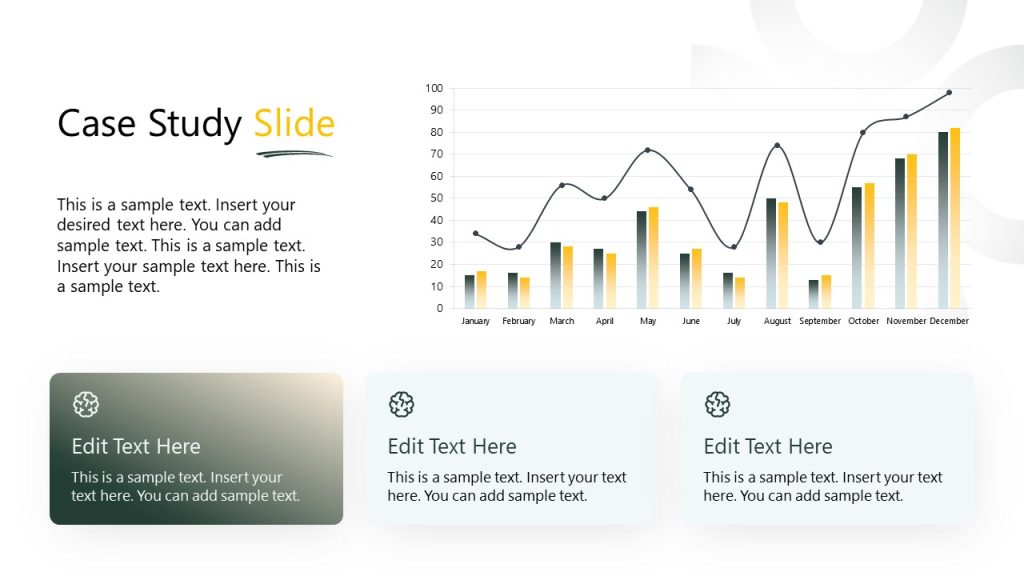 Case Study Slide

This is a sample text. Insert your desired text here. You can add sample text. This is a sample text. Insert your sample text here. This is a sample text.

100
90
80
70
60
50
40
30
20
10
0

January February March April May June July August September October November December

Edit Text Here

This is a sample text. Insert your text here. You can add sample text.

Edit Text Here

This is a sample text. Insert your text here. You can add sample text.

Edit Text Here

This is a sample text. Insert your text here. You can add sample text.